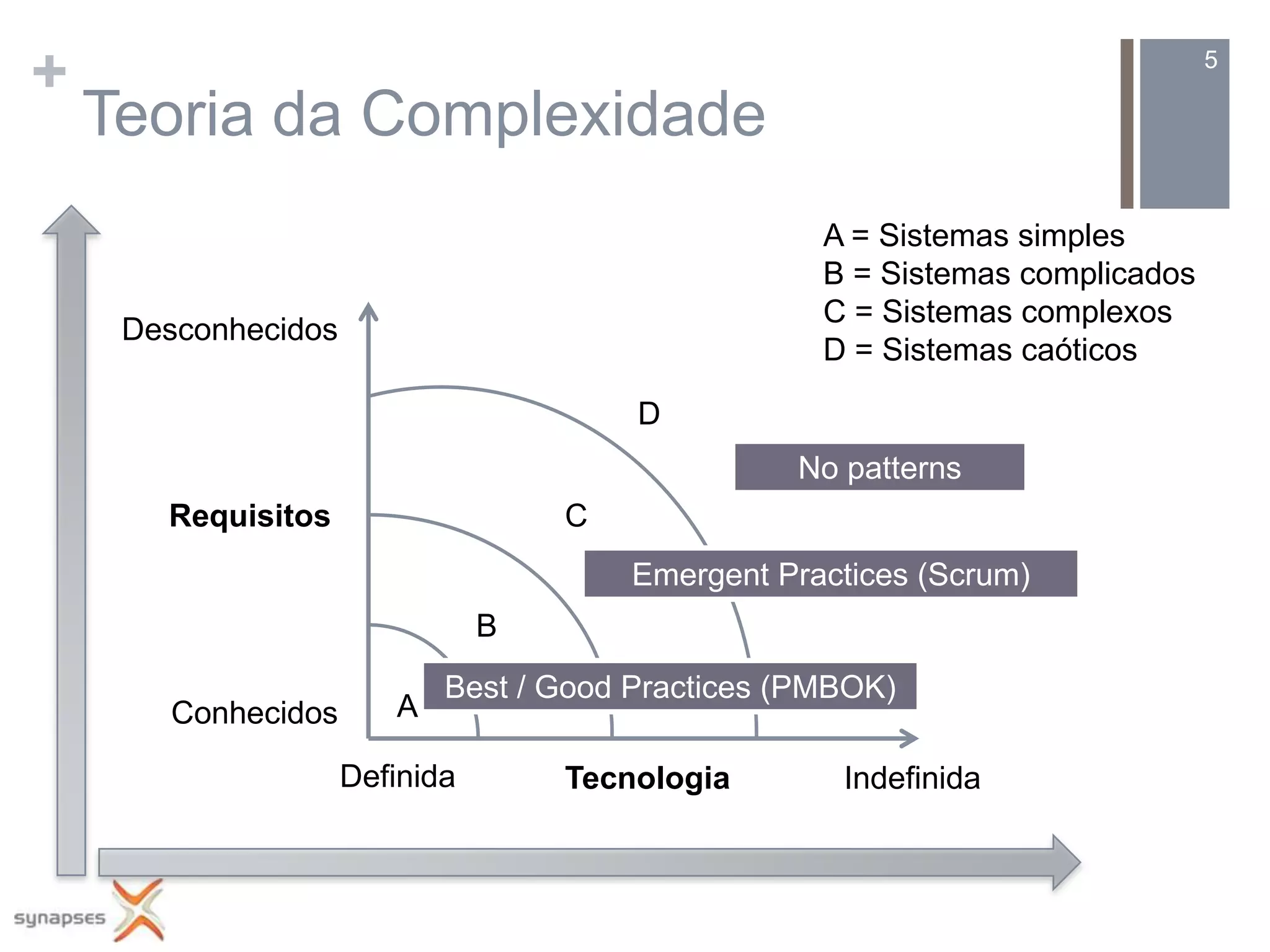 +
Teoria da Complexidade

5

A = Sistemas simples
B = Sistemas complicados
C = Sistemas complexos
D = Sistemas caóticos

Desconhecidos

Requisitos

Conhecidos

D

No patterns

C

Emergent Practices (Scrum)

B

Best / Good Practices (PMBOK)

A

Definida

Tecnologia

Indefinida

synapses